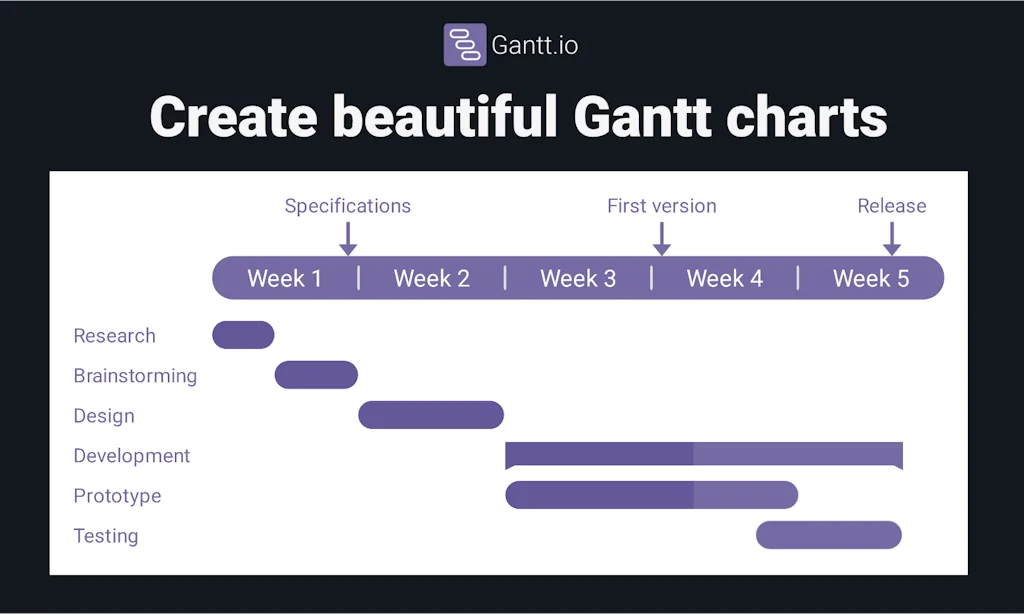 Gantt.io

Create beautiful Gantt charts

Specifications

First version

Release

Week 1 | Week 2 | Week 3 | Week 4 | Week 5

Research

Brainstorming

Design

Development

Prototype

Testing